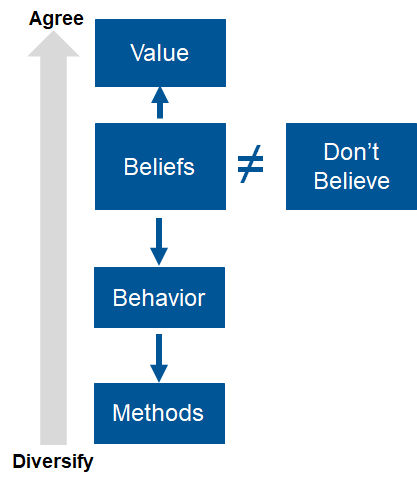 Agree

Value

Beliefs $\neq$ Don't Believe

Behavior

Methods

Diversify